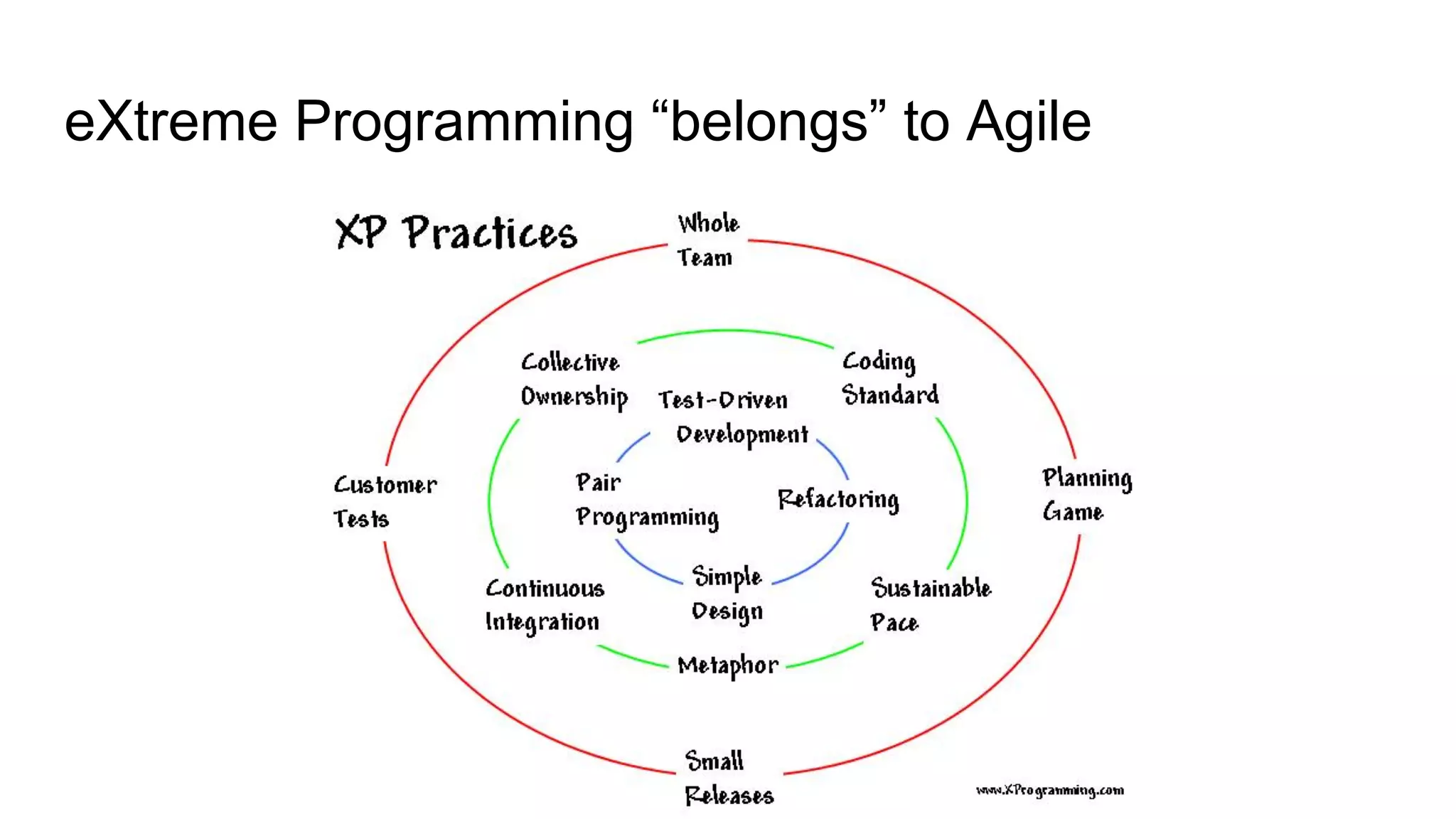 eXtreme Programming “belongs” to Agile

XP Practices

Whole Team

Collective Ownership

Coding Standard

Test-Driven Development

Customer Tests

Pair Programming

Refactoring

Planning Game

Continuous Integration

Simple Design

Sustainable Pace

Metaphor

Small Releases

www.XProgramming.com